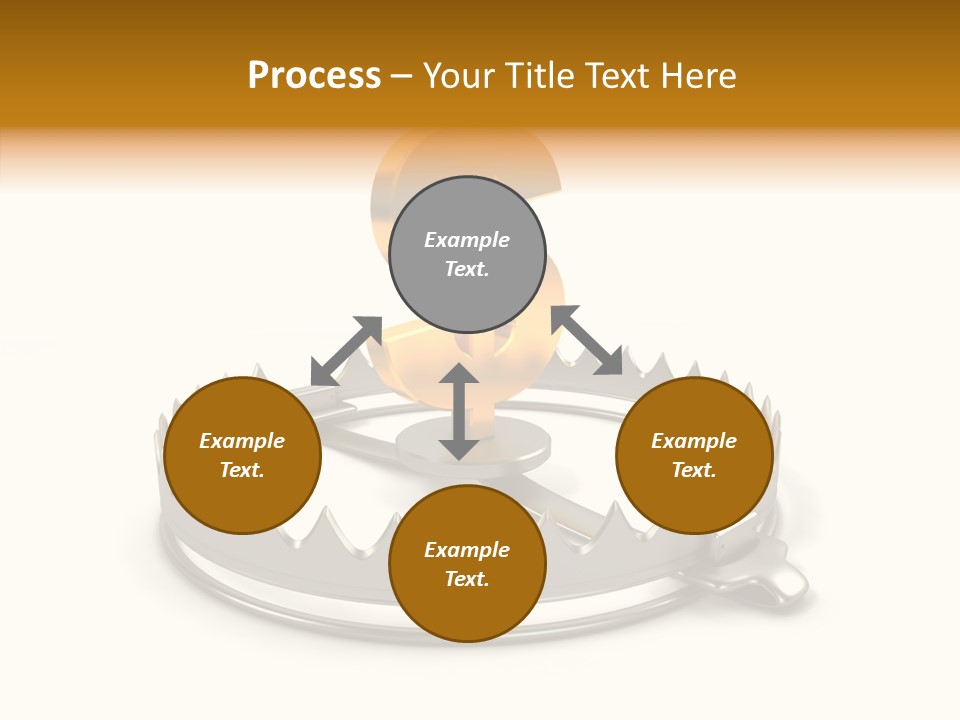 Process – Your Title Text Here

Example Text.

Example Text.

Example Text.

Example Text.